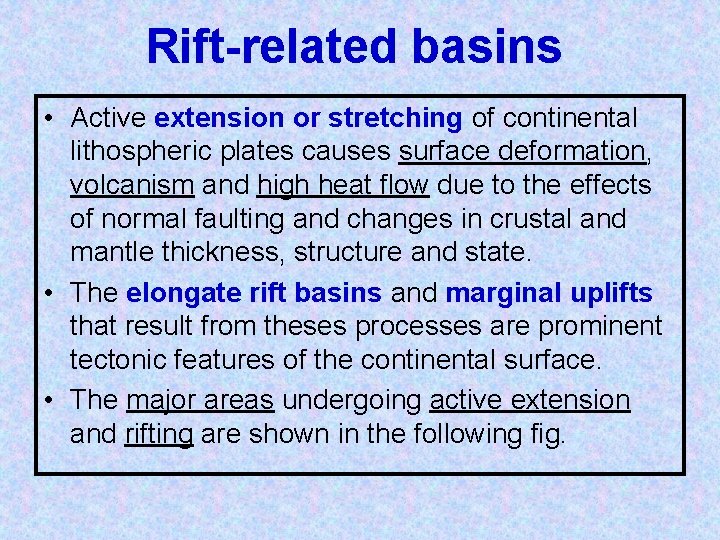 Rift-related basins

• Active extension or stretching of continental lithospheric plates causes surface deformation, volcanism and high heat flow due to the effects of normal faulting and changes in crustal and mantle thickness, structure and state.

• The elongate rift basins and marginal uplifts that result from theses processes are prominent tectonic features of the continental surface.

• The major areas undergoing active extension and rifting are shown in the following fig.